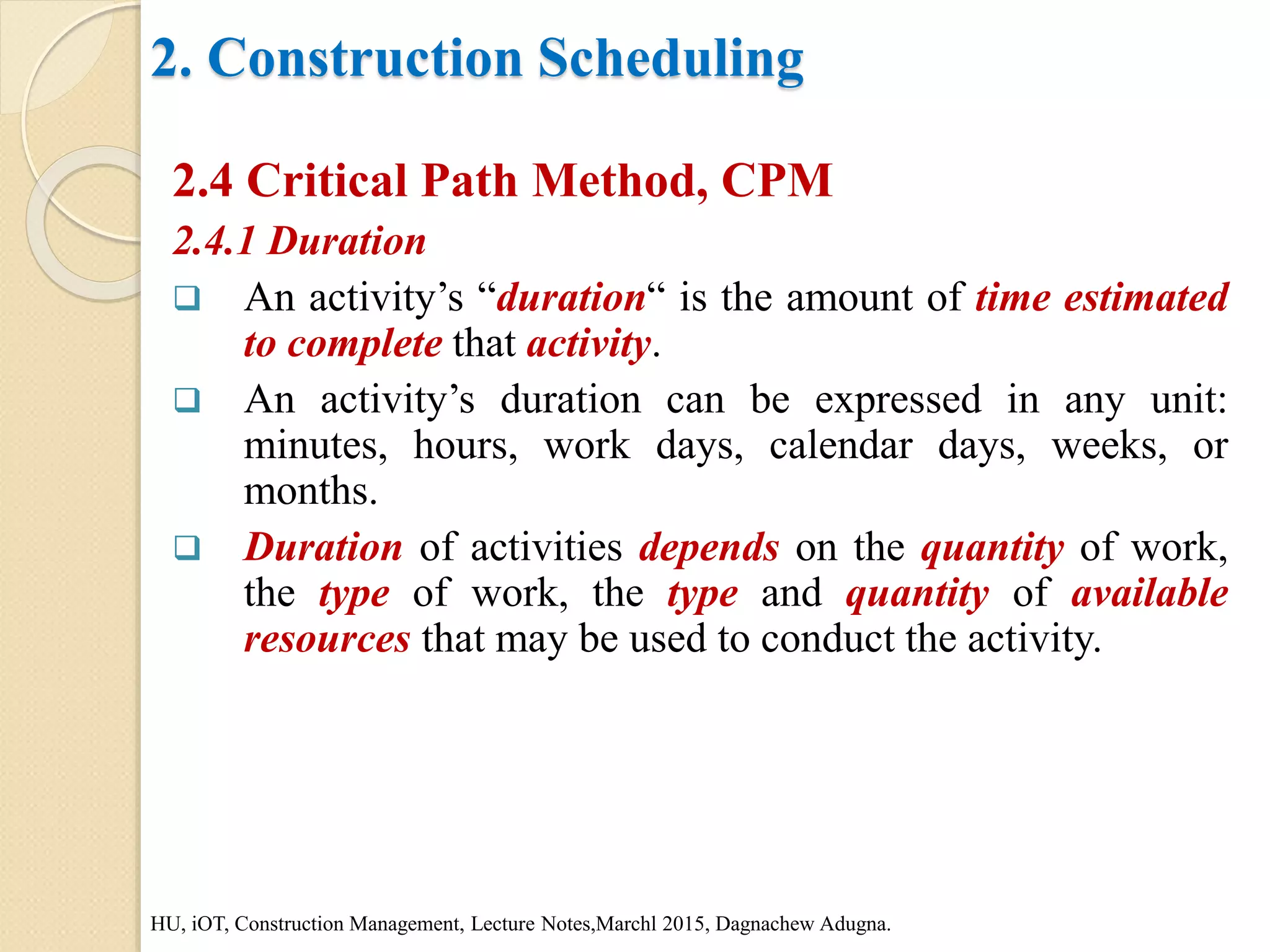 2. Construction Scheduling

2.4 Critical Path Method, CPM

2.4.1 Duration

❑ An activity’s “duration“ is the amount of time estimated to complete that activity.

❑ An activity’s duration can be expressed in any unit: minutes, hours, work days, calendar days, weeks, or months.

❑ Duration of activities depends on the quantity of work, the type of work, the type and quantity of available resources that may be used to conduct the activity.

HU, iOT, Construction Management, Lecture Notes,Marchl 2015, Dagnachew Adugna.